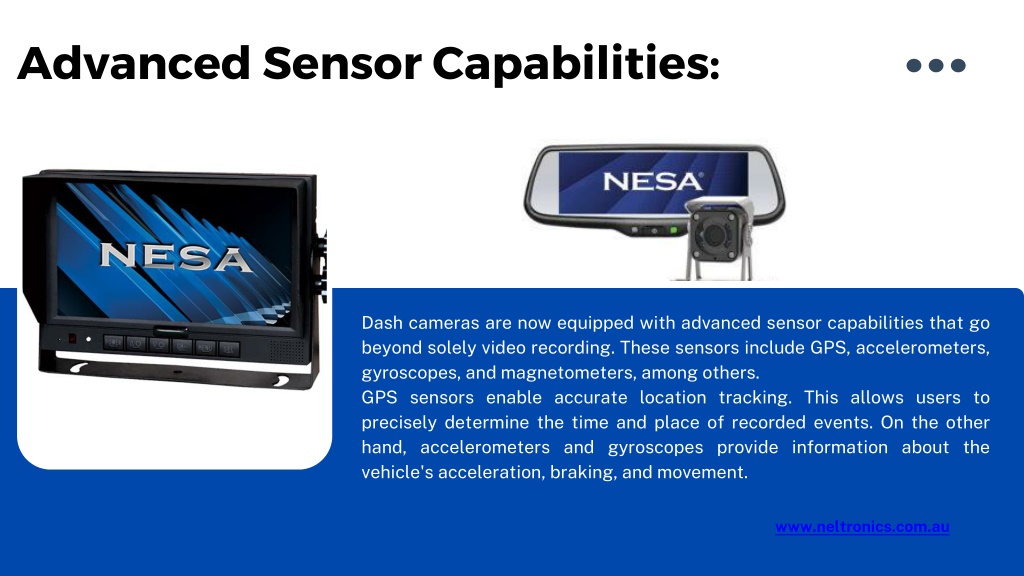 Advanced Sensor Capabilities:

NESA

NESA

Dash cameras are now equipped with advanced sensor capabilities that go beyond solely video recording. These sensors include GPS, accelerometers, gyroscopes, and magnetometers, among others.
GPS sensors enable accurate location tracking. This allows users to precisely determine the time and place of recorded events. On the other hand, accelerometers and gyroscopes provide information about the vehicle's acceleration, braking, and movement.

www.neltronics.com.au